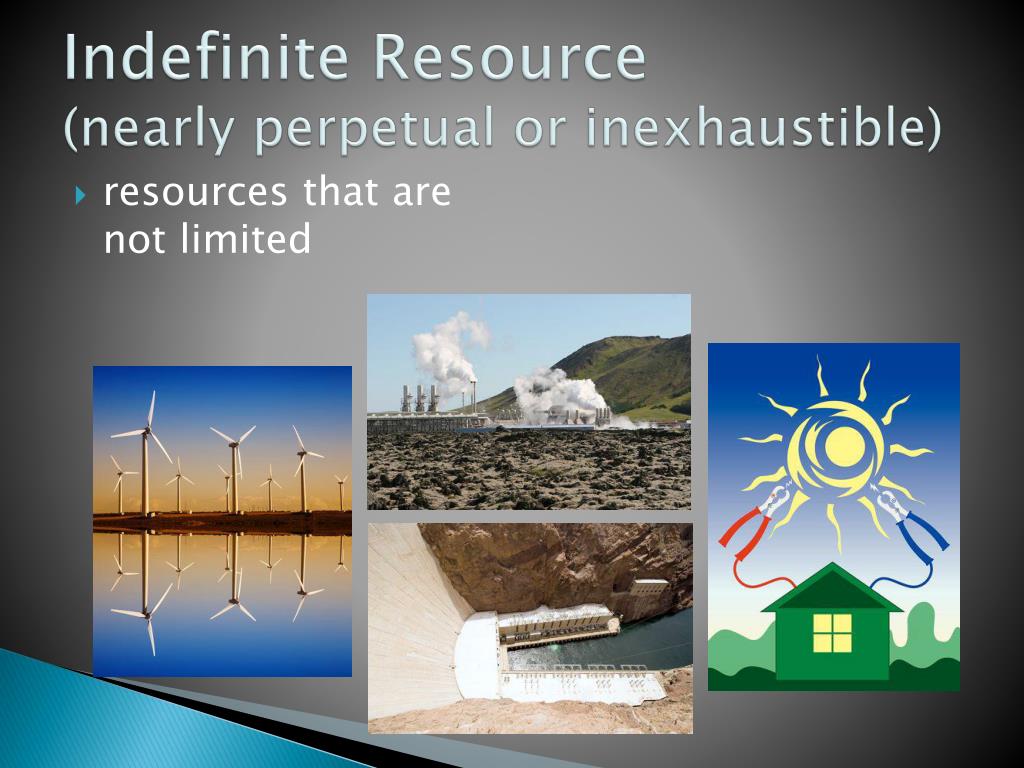 Indefinite Resource
(nearly perpetual or inexhaustible)

resources that are not limited